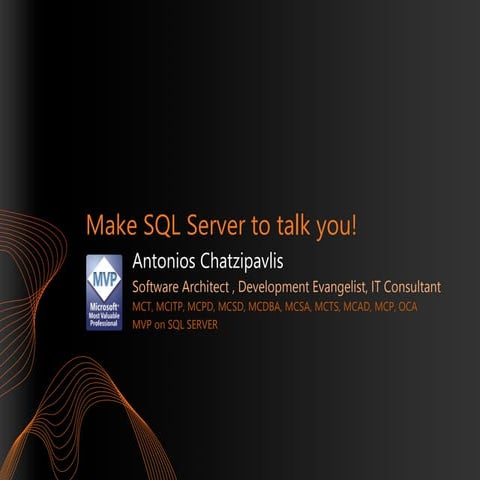 Make SQL Server to talk you!

MVP
Microsoft®
Most Valuable
Professional

Antonios Chatzipavlis

Software Architect , Development Evangelist, IT Consultant

MCT, MCITP, MCPD, MCSD, MCDBA, MCSA, MCTS, MCAD, MCP, OCA

MVP on SQL SERVER